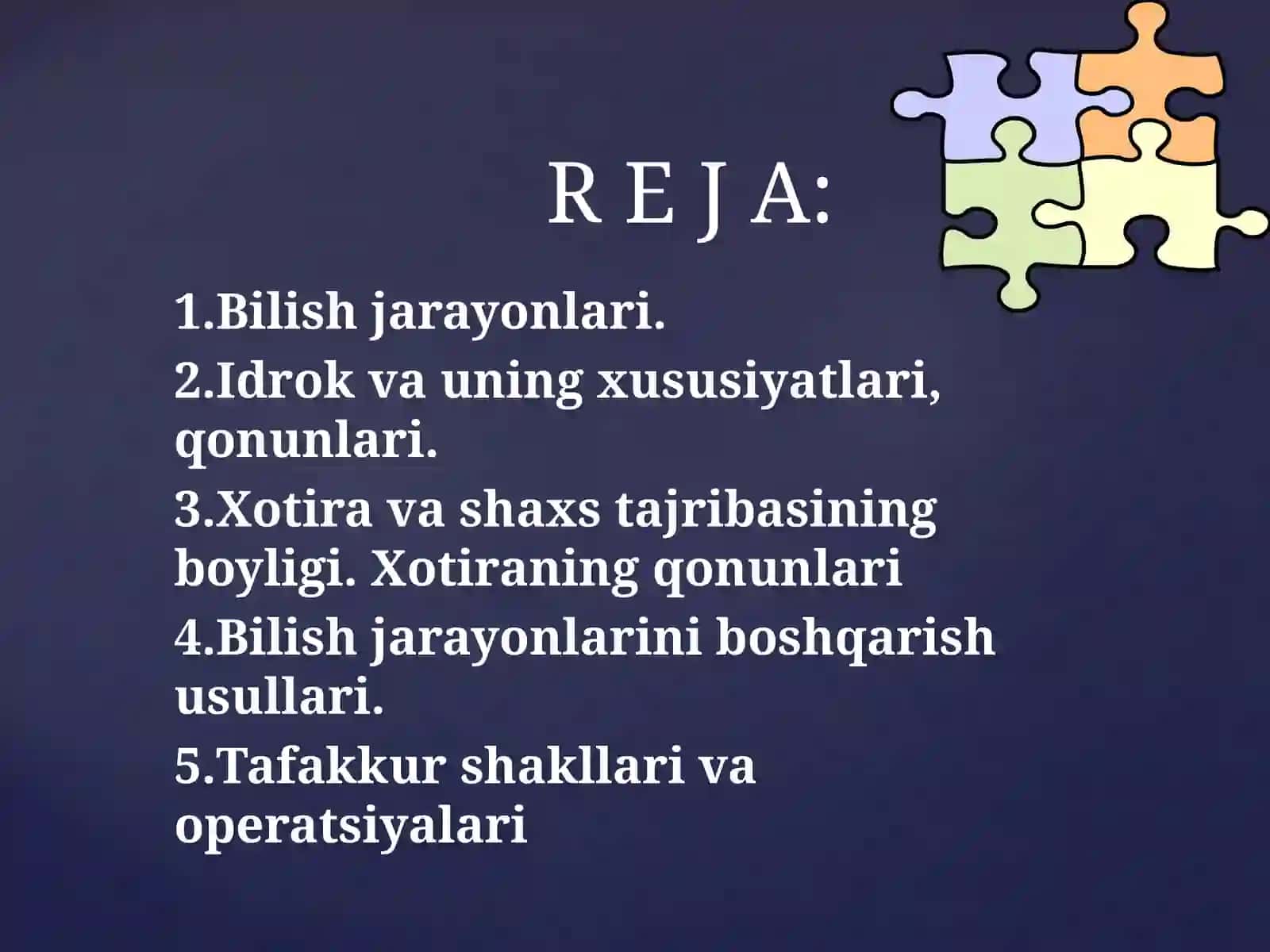 R E J A:

1.Bilish jarayonlari.

2.Idrok va uning xususiyatlari, qonunlari.

3.Xotira va shaxs tajribasining boyligi. Xotiraning qonunlari

4.Bilish jarayonlarini boshqarish usullari.

5.Tafakkur shakllari va operatsiyalari